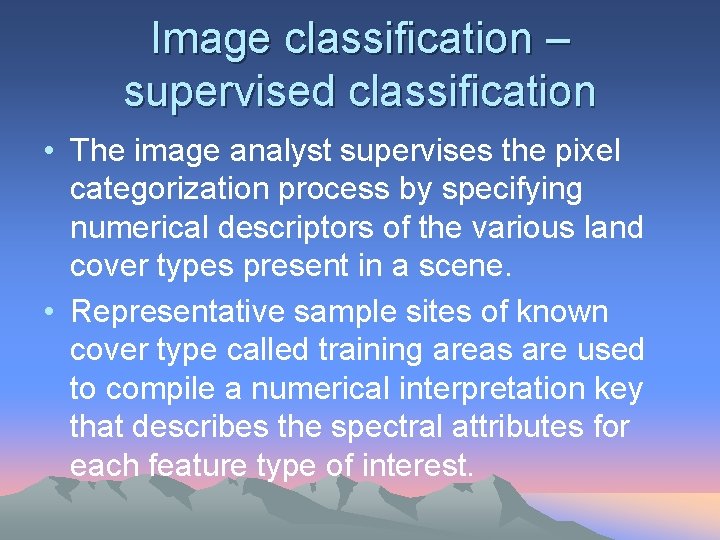 Image classification – supervised classification

• The image analyst supervises the pixel categorization process by specifying numerical descriptors of the various land cover types present in a scene.

• Representative sample sites of known cover type called training areas are used to compile a numerical interpretation key that describes the spectral attributes for each feature type of interest.